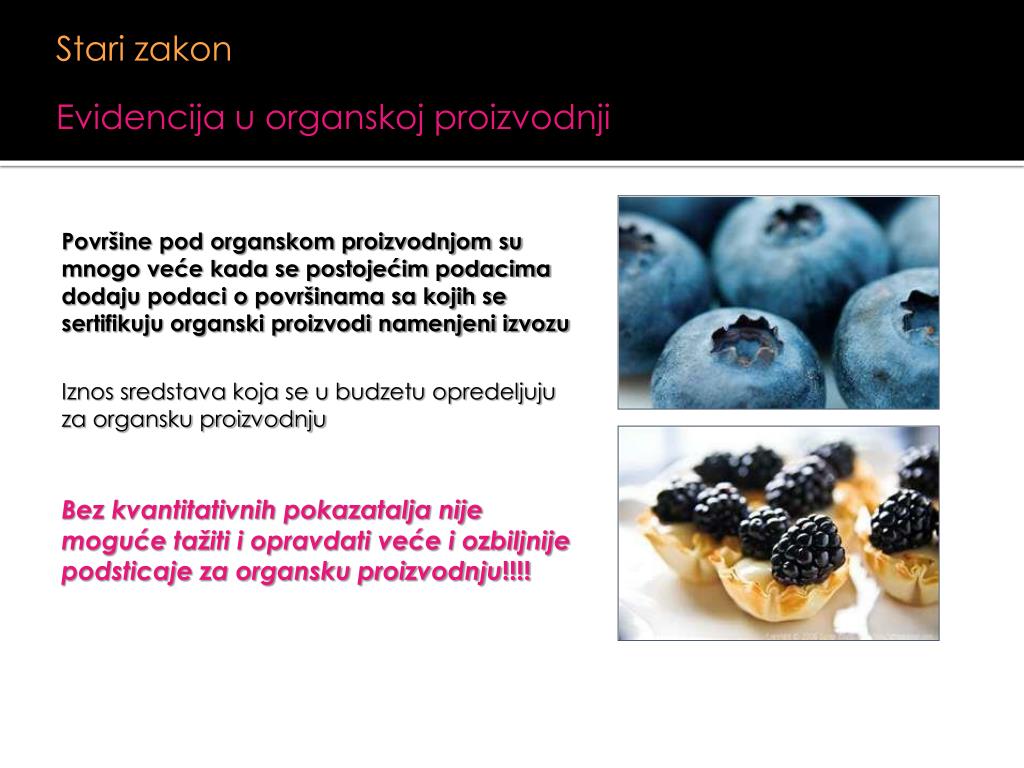 Stari zakon

Evidencija u organskoj proizvodnji

Površine pod organskom proizvodnjom su mnogo veće kada se postojećim podacima dodaju podaci o površinama sa kojih se sertifikuju organski proizvodi namenjeni izvozu

Iznos sredstava koja se u budzetu opredeljuju za organsku proizvodnju

Bez kvantitativnih pokazatalja nije moguće tažiti i opravdati veće i ozbiljnije podsticaje za organsku proizvodnju!!!!